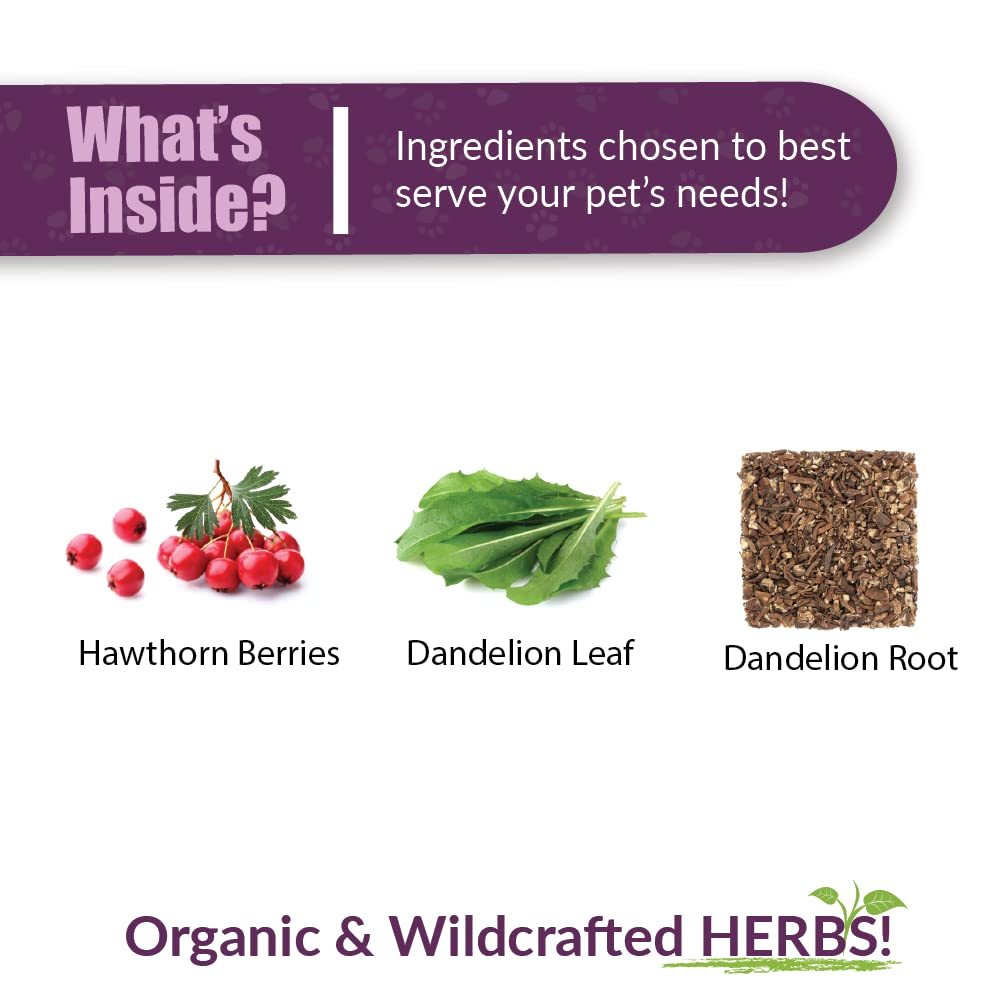 What's Inside?

Ingredients chosen to best serve your pet's needs!

Hawthorn Berries

Dandelion Leaf

Dandelion Root

Organic & Wildcrafted HERBS!